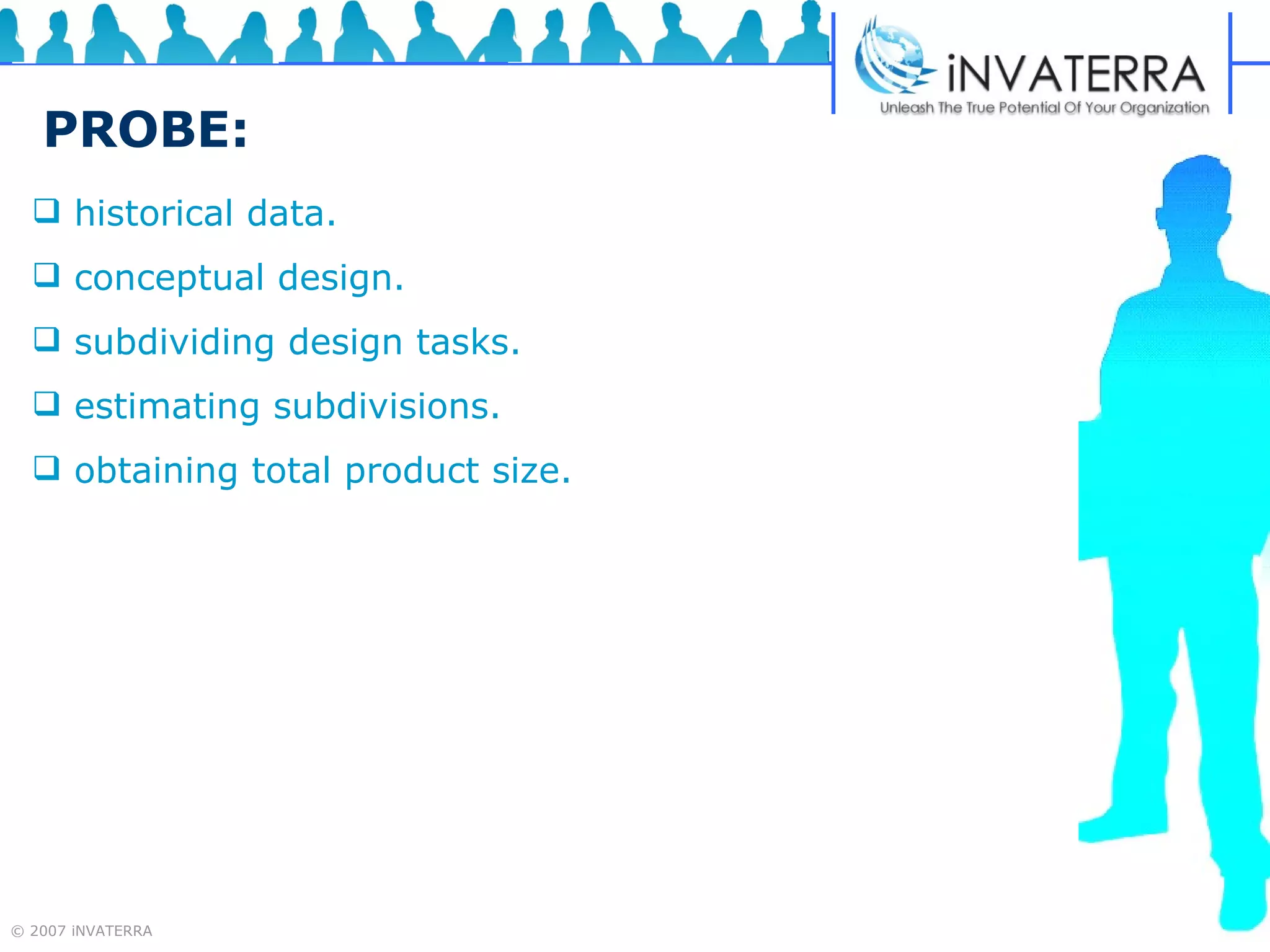 iNVATERRA
Unleash The True Potential Of Your Organization

PROBE:

❑ historical data.
❑ conceptual design.
❑ subdividing design tasks.
❑ estimating subdivisions.
❑ obtaining total product size.

© 2007 iNVATERRA